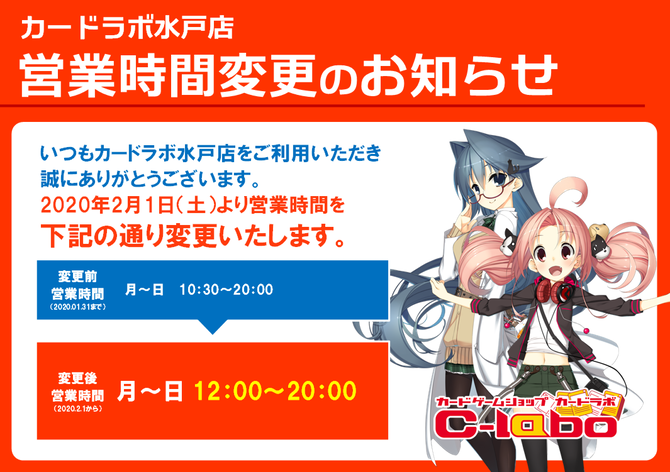 カードラボ水戸店

営業時間変更のお知らせ

いつもカードラボ水戸店をご利用いただき誠にありがとうございます。
2020年2月1日(土)より営業時間を
下記の通り変更いたします。

変更前
営業時間
(2020.01.31まで)
月～日　10:30～20:00

変更後
営業時間
(2020.2.1から)
月～日　12:00～20:00

カードゲームショップ　カードラボ
C-labo